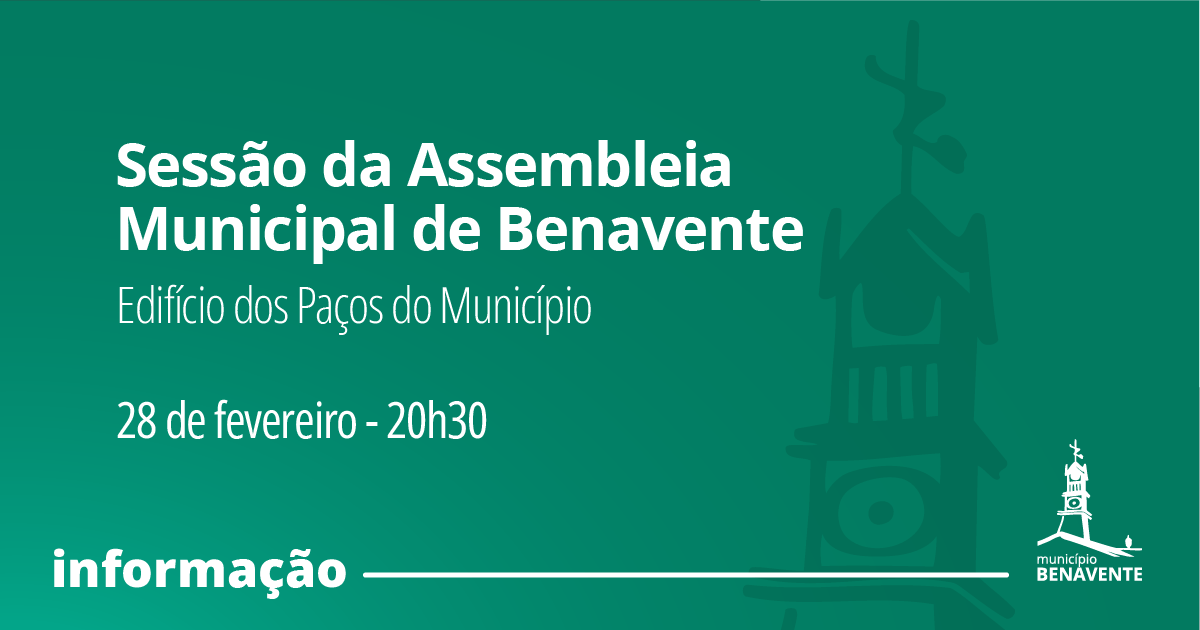 Sessão da Assembleia Municipal de Benavente
Edifício dos Paços do Município

28 de fevereiro - 20h30

informação

município
BENAVENTE